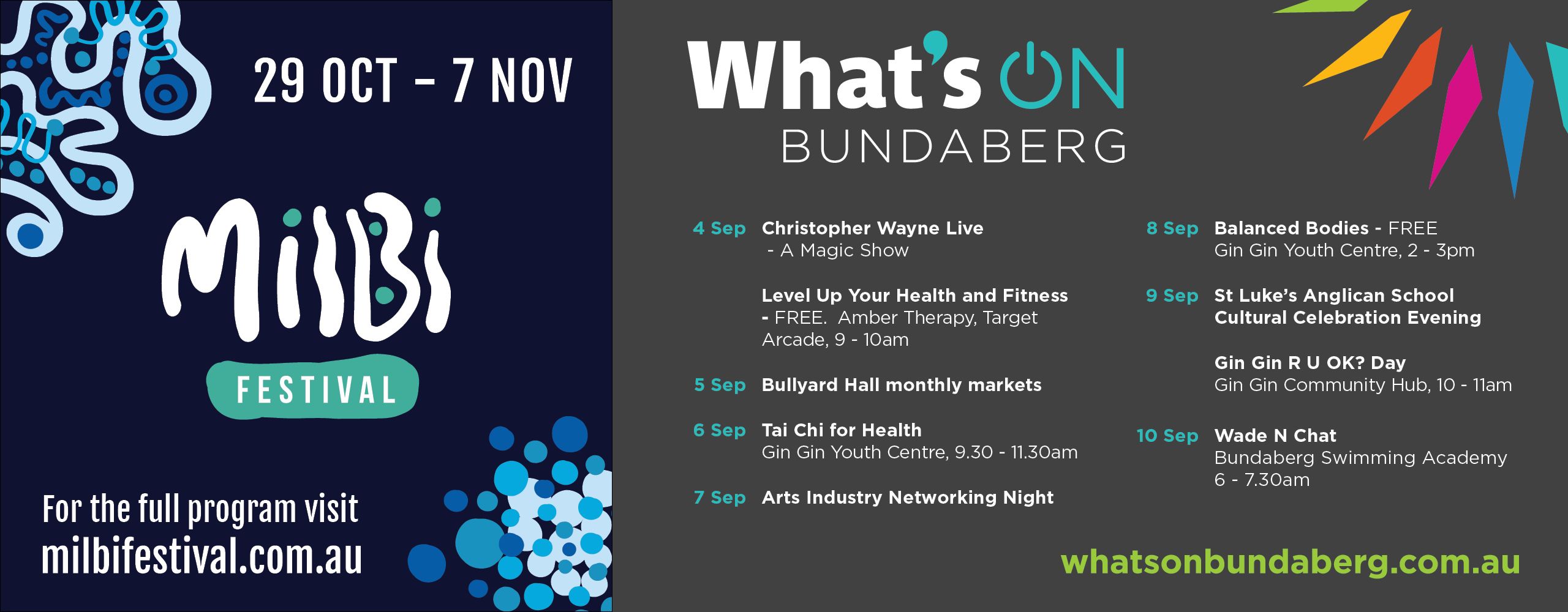 29 OCT – 7 NOV

MilBi

FESTIVAL

For the full program visit
milbifestival.com.au

What's ON
BUNDABERG

4 Sep Christopher Wayne Live - A Magic Show

Level Up Your Health and Fitness - FREE. Amber Therapy, Target Arcade, 9 - 10am

5 Sep Bullyard Hall monthly markets

6 Sep Tai Chi for Health
Gin Gin Youth Centre, 9.30 - 11.30am

7 Sep Arts Industry Networking Night

8 Sep Balanced Bodies - FREE
Gin Gin Youth Centre, 2 - 3pm

9 Sep St Luke's Anglican School Cultural Celebration Evening

Gin Gin R U OK? Day
Gin Gin Community Hub, 10 - 11am

10 Sep Wade N Chat
Bundaberg Swimming Academy
6 - 7.30am

whatsonbundaberg.com.au